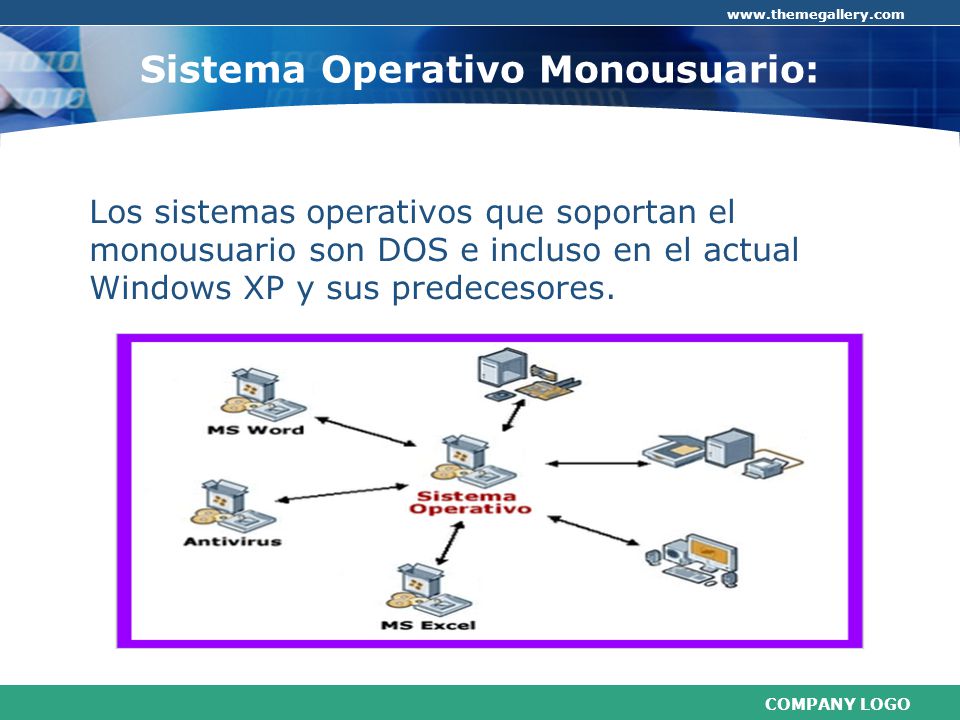 www.themegallery.com

Sistema Operativo Monousuario:

Los sistemas operativos que soportan el monousuario son DOS e incluso en el actual Windows XP y sus predecesores.

MS Word

Sistema Operativo

Antivirus

MS Excel

COMPANY LOGO